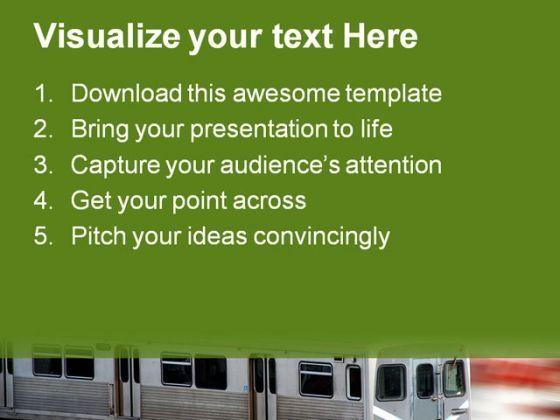 Visualize your text Here

1. Download this awesome template
2. Bring your presentation to life
3. Capture your audience's attention
4. Get your point across
5. Pitch your ideas convincingly